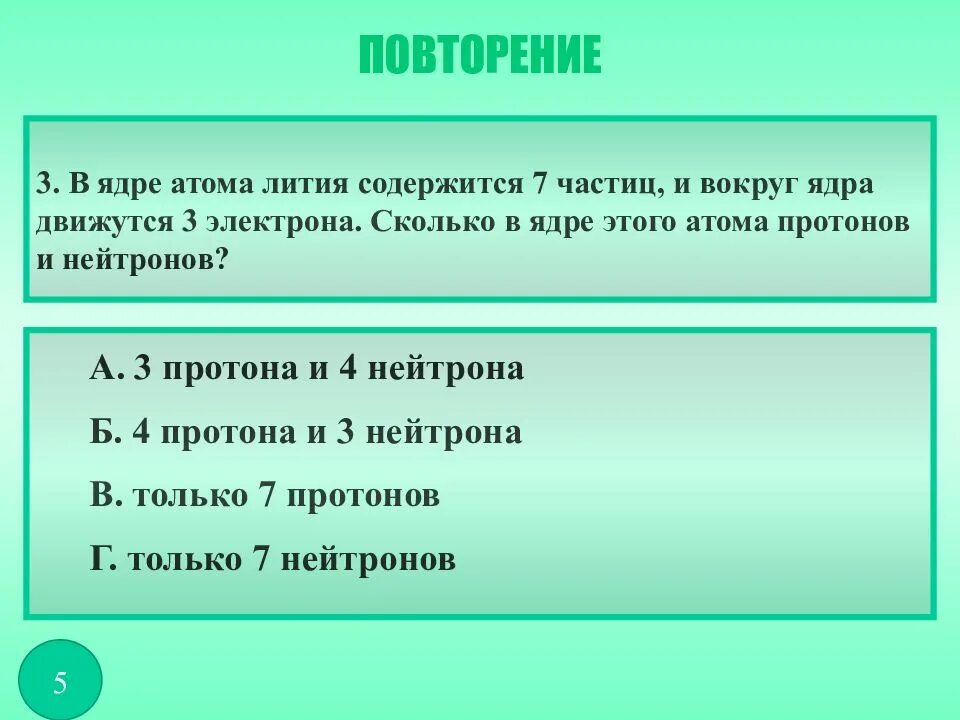 ПОВТОРЕНИЕ

3. В ядре атома лития содержится 7 частиц, и вокруг ядра движутся 3 электрона. Сколько в ядре этого атома протонов и нейтронов?

А. 3 протона и 4 нейтрона

Б. 4 протона и 3 нейтрона

В. только 7 протонов

Г. только 7 нейтронов

5